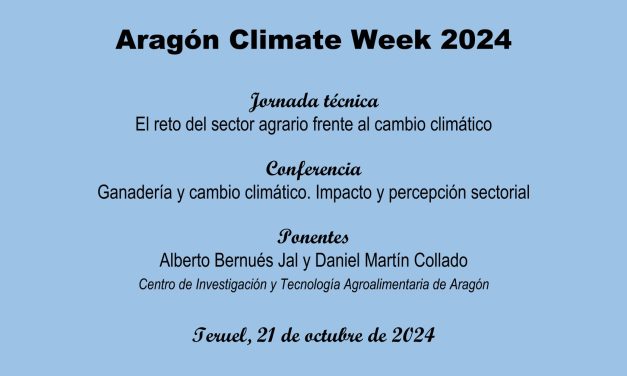 Aragón Climate Week 2024

Jornada técnica
El reto del sector agrario frente al cambio climático

Conferencia
Ganadería y cambio climático. Impacto y percepción sectorial

Ponentes
Alberto Bernués Jal y Daniel Martín Collado
Centro de Investigación y Tecnología Agroalimentaria de Aragón

Teruel, 21 de octubre de 2024